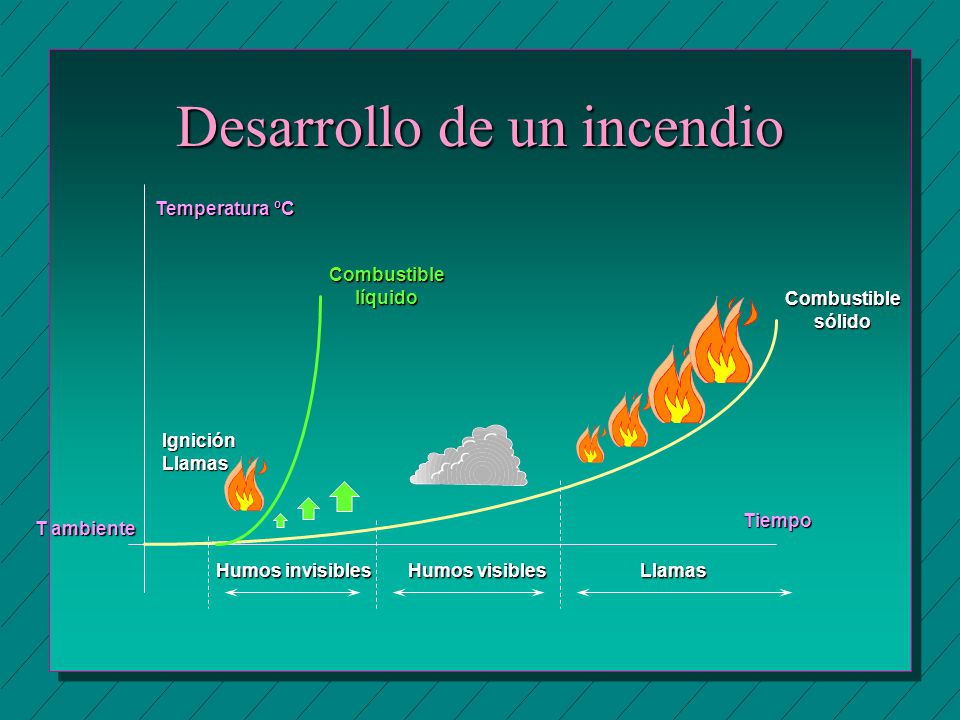 Desarrollo de un incendio

Temperatura ºC

Combustible líquido

Combustible sólido

Ignición Llamas

T ambiente

Tiempo

Humos invisibles

Humos visibles

Llamas